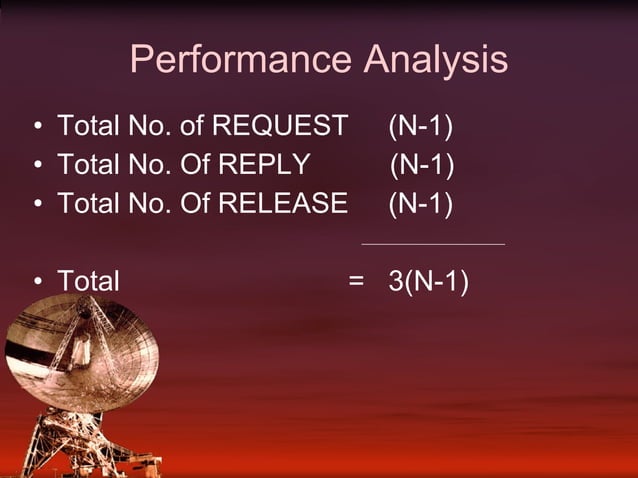 Performance Analysis

• Total No. of REQUEST (N-1)
• Total No. Of REPLY (N-1)
• Total No. Of RELEASE (N-1)

• Total = 3(N-1)